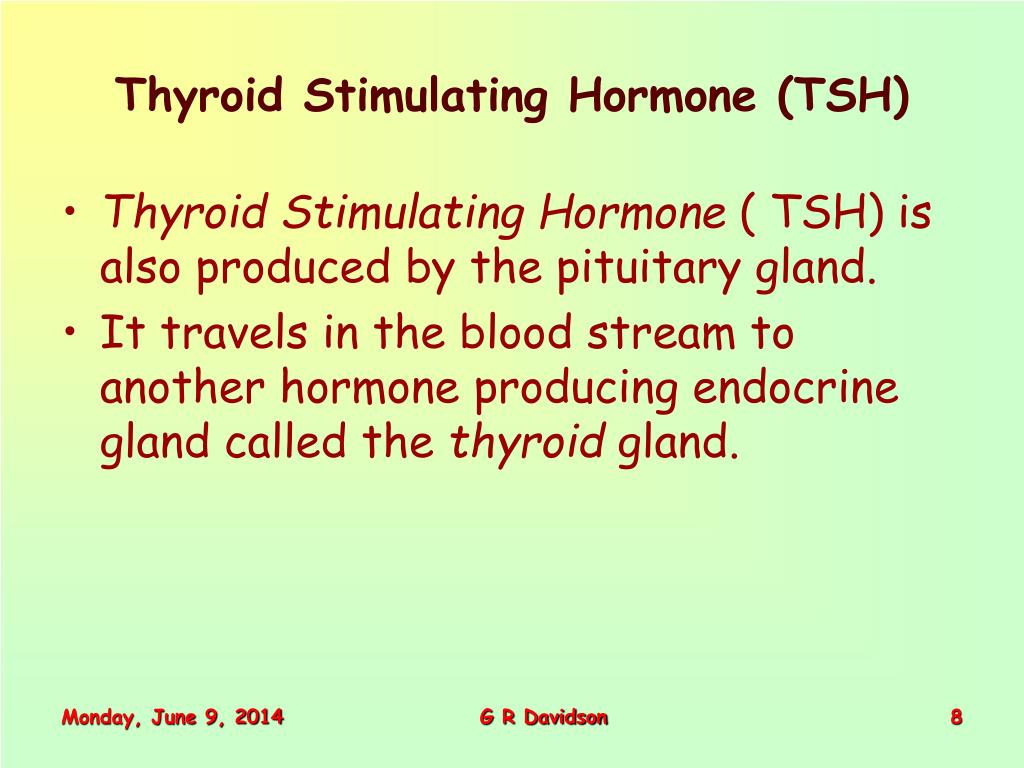 Thyroid Stimulating Hormone (TSH)

• Thyroid Stimulating Hormone ( TSH) is also produced by the pituitary gland.
• It travels in the blood stream to another hormone producing endocrine gland called the thyroid gland.

Monday, June 9, 2014

G R Davidson

8